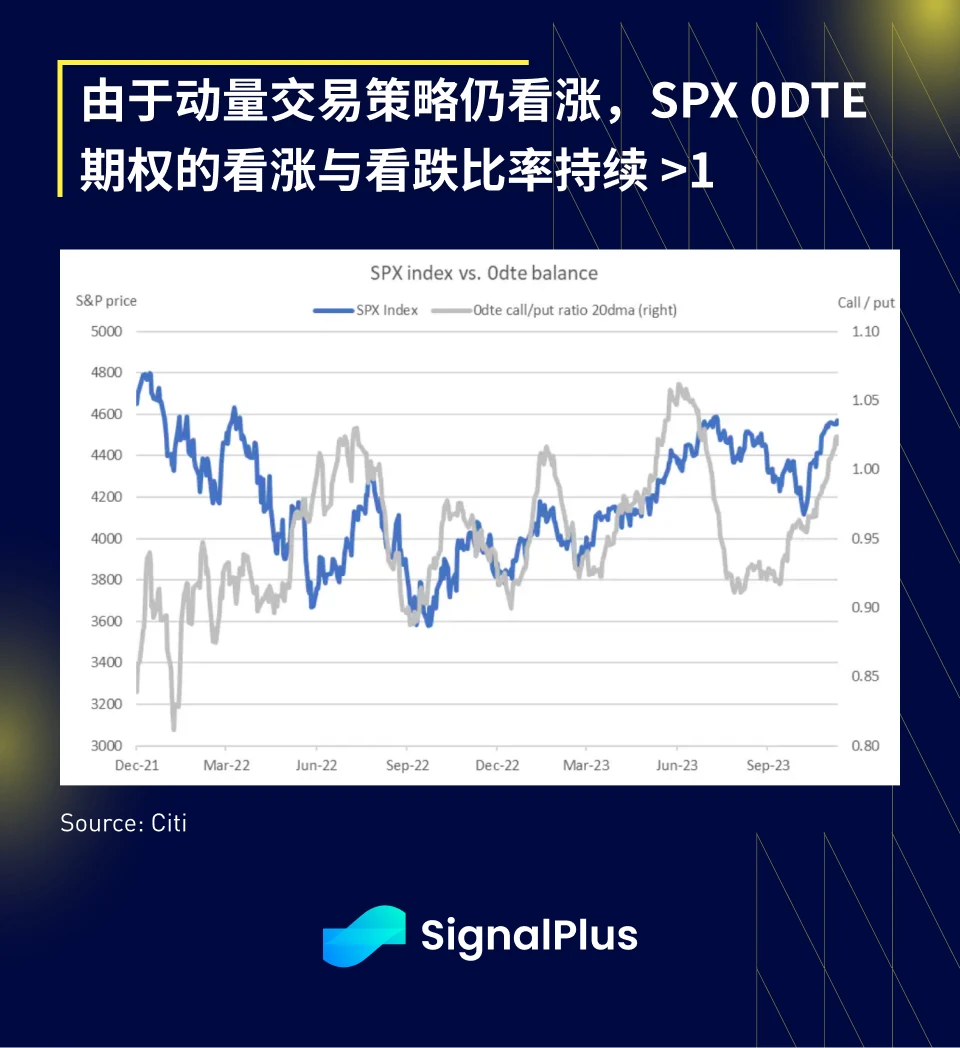 由于动量交易策略仍看涨，SPX 0DTE 期权的看涨与看跌比率持续 >1

SPX index vs. 0dte balance

S&P price

SPX Index

0dte call/put ratio 20dma (right)

Call / put

5000
4800
4600
4400
4200
4000
3800
3600
3400
3200
3000

1.10
1.05
1.00
0.95
0.90
0.85
0.80

Dec-21
Mar-22
Jun-22
Sep-22
Dec-22
Mar-23
Jun-23
Sep-23

Source: Citi

SignalPlus